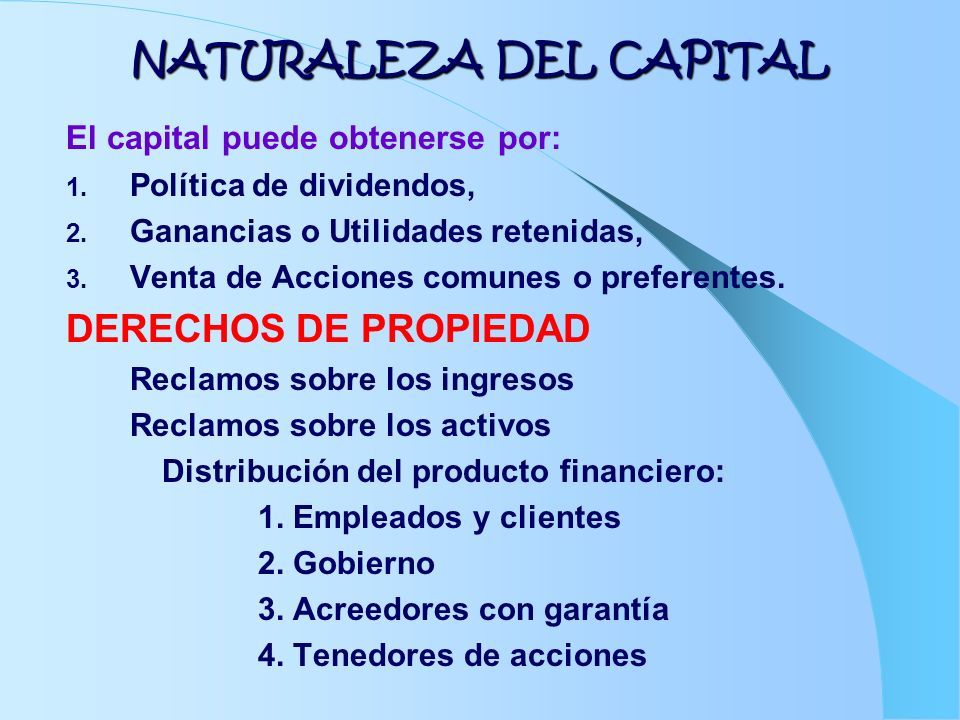 NATURALEZA DEL CAPITAL

El capital puede obtenerse por:
1. Política de dividendos,
2. Ganancias o Utilidades retenidas,
3. Venta de Acciones comunes o preferentes.

DERECHOS DE PROPIEDAD

Reclamos sobre los ingresos

Reclamos sobre los activos

Distribución del producto financiero:

1. Empleados y clientes
2. Gobierno
3. Acreedores con garantía
4. Tenedores de acciones